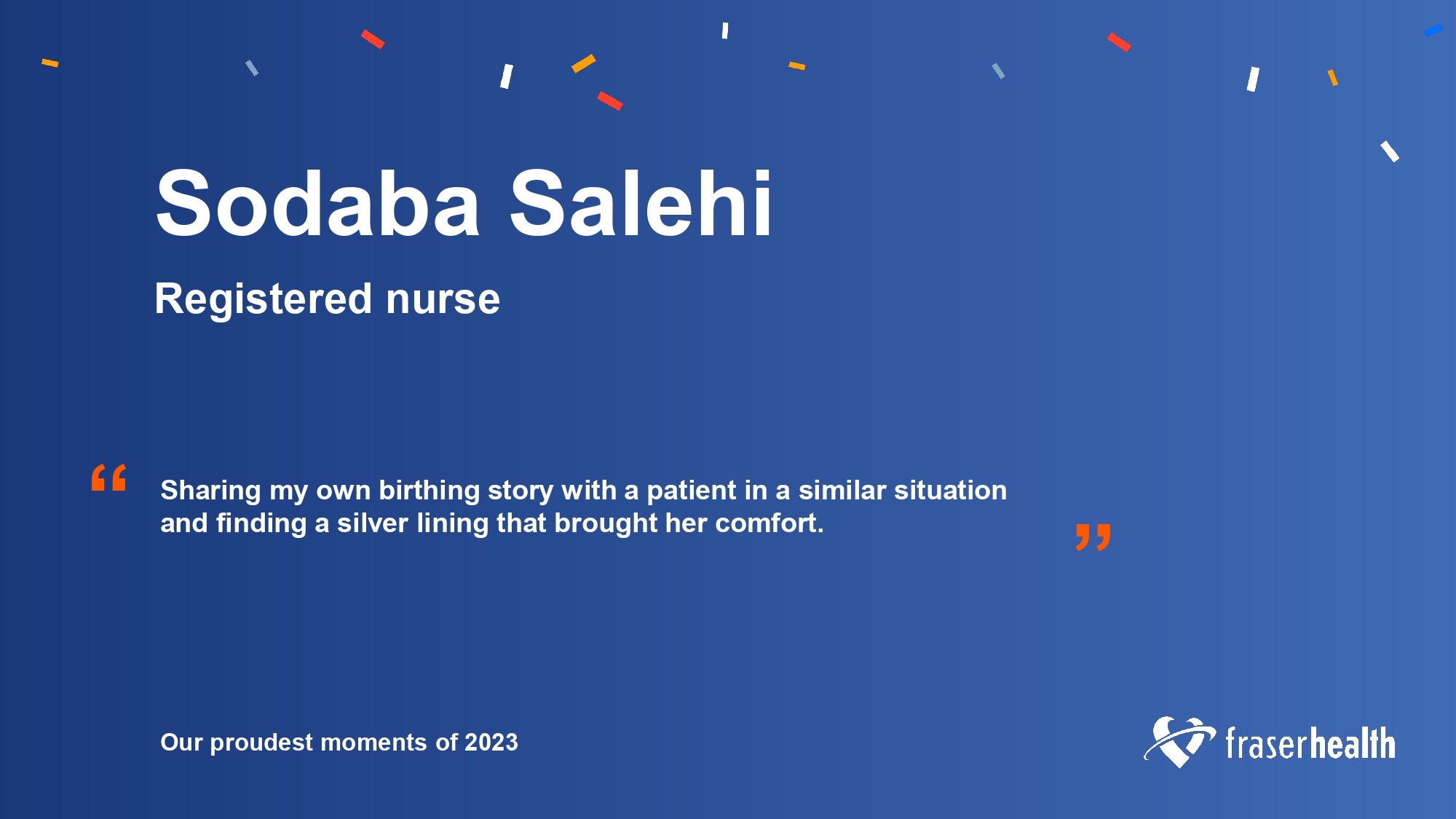 Sodaba Salehi

Registered nurse

“ Sharing my own birthing story with a patient in a similar situation and finding a silver lining that brought her comfort. ”

Our proudest moments of 2023

fraserhealth